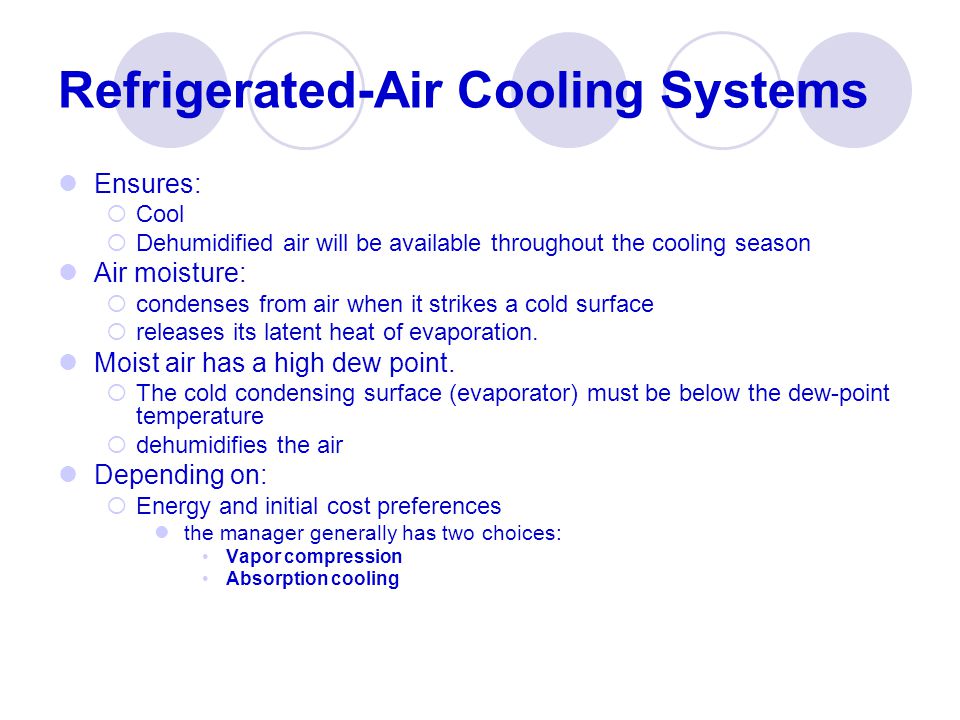 Refrigerated-Air Cooling Systems

Ensures:
Cool
Dehumidified air will be available throughout the cooling season
Air moisture:
condenses from air when it strikes a cold surface
releases its latent heat of evaporation.
Moist air has a high dew point.
The cold condensing surface (evaporator) must be below the dew-point temperature
dehumidifies the air
Depending on:
Energy and initial cost preferences
the manager generally has two choices:
Vapor compression
Absorption cooling